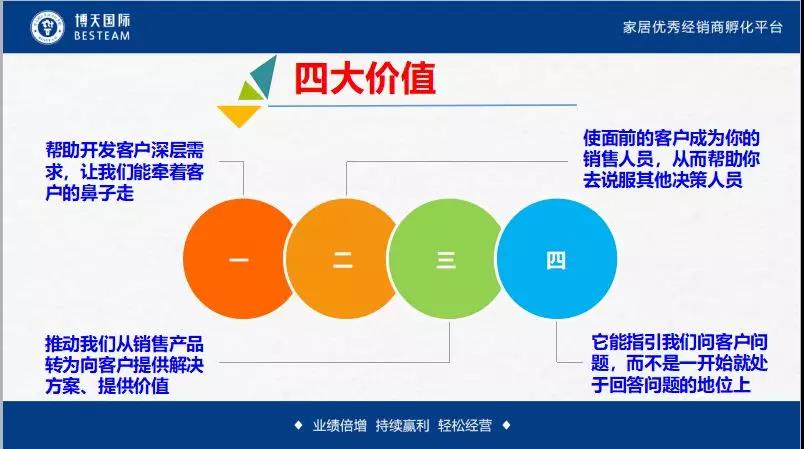 博天国际
BESTEAM

家居优秀经销商孵化平台

四大价值

帮助开发客户深层需求，让我们能牵着客户的鼻子走

使面前的客户成为你的销售人员，从而帮助你去说服其他决策人员

一

二

三

四

推动我们从销售产品转为向客户提供解决方案、提供价值

它能指引我们问客户问题，而不是一开始就处于回答问题的地位上

◆ 业绩倍增 持续赢利 轻松经营 ◆